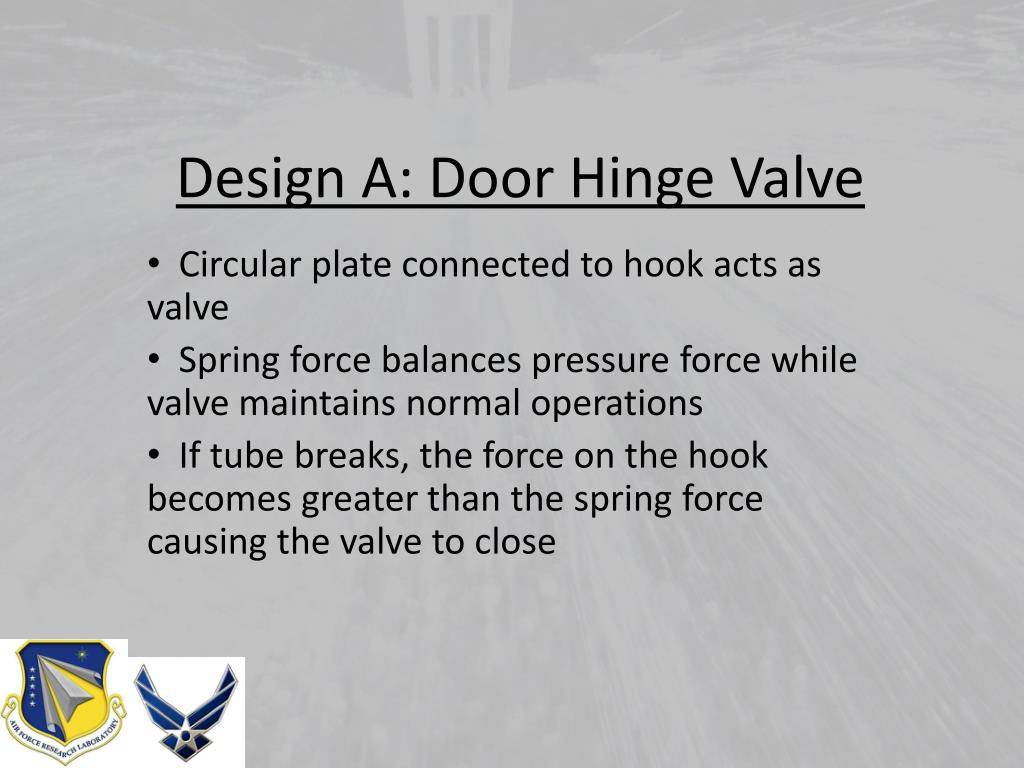 Design A: Door Hinge Valve

• Circular plate connected to hook acts as valve

• Spring force balances pressure force while valve maintains normal operations

• If tube breaks, the force on the hook becomes greater than the spring force causing the valve to close

AIR FORCE RESEARCH LABORATORY